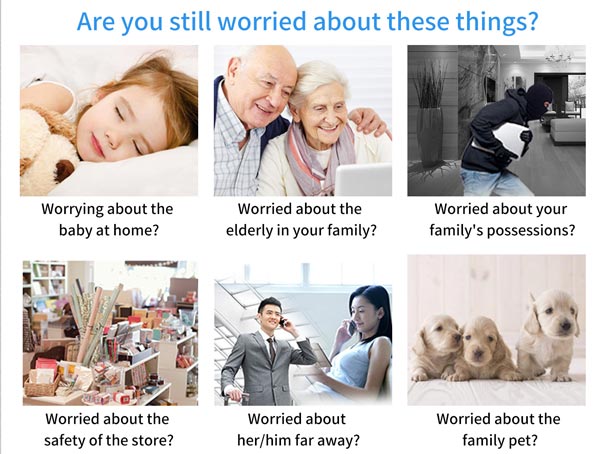 Are you still worried about these things?

Worrying about the baby at home?

Worried about the elderly in your family?

Worried about your family's possessions?

Worried about the safety of the store?

Worried about her/him far away?

Worried about the family pet?